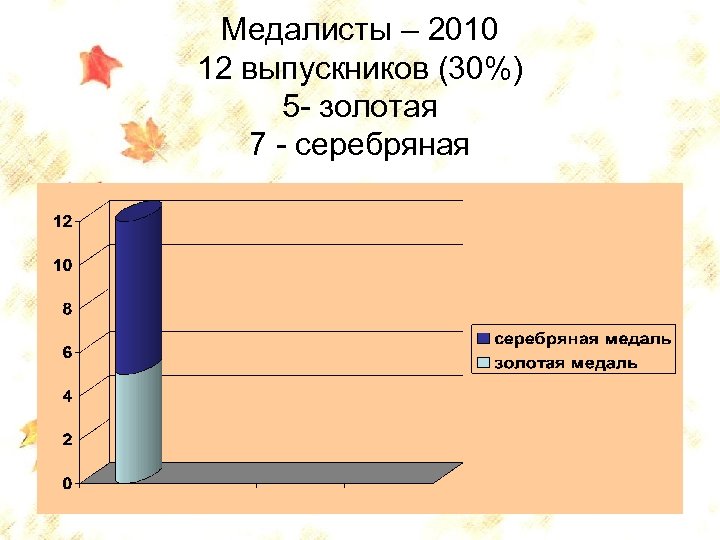 Медалисты – 2010
12 выпускников (30%)
5- золотая
7 - серебряная

12
10
8
6
4
2
0

серебряная медаль
золотая медаль